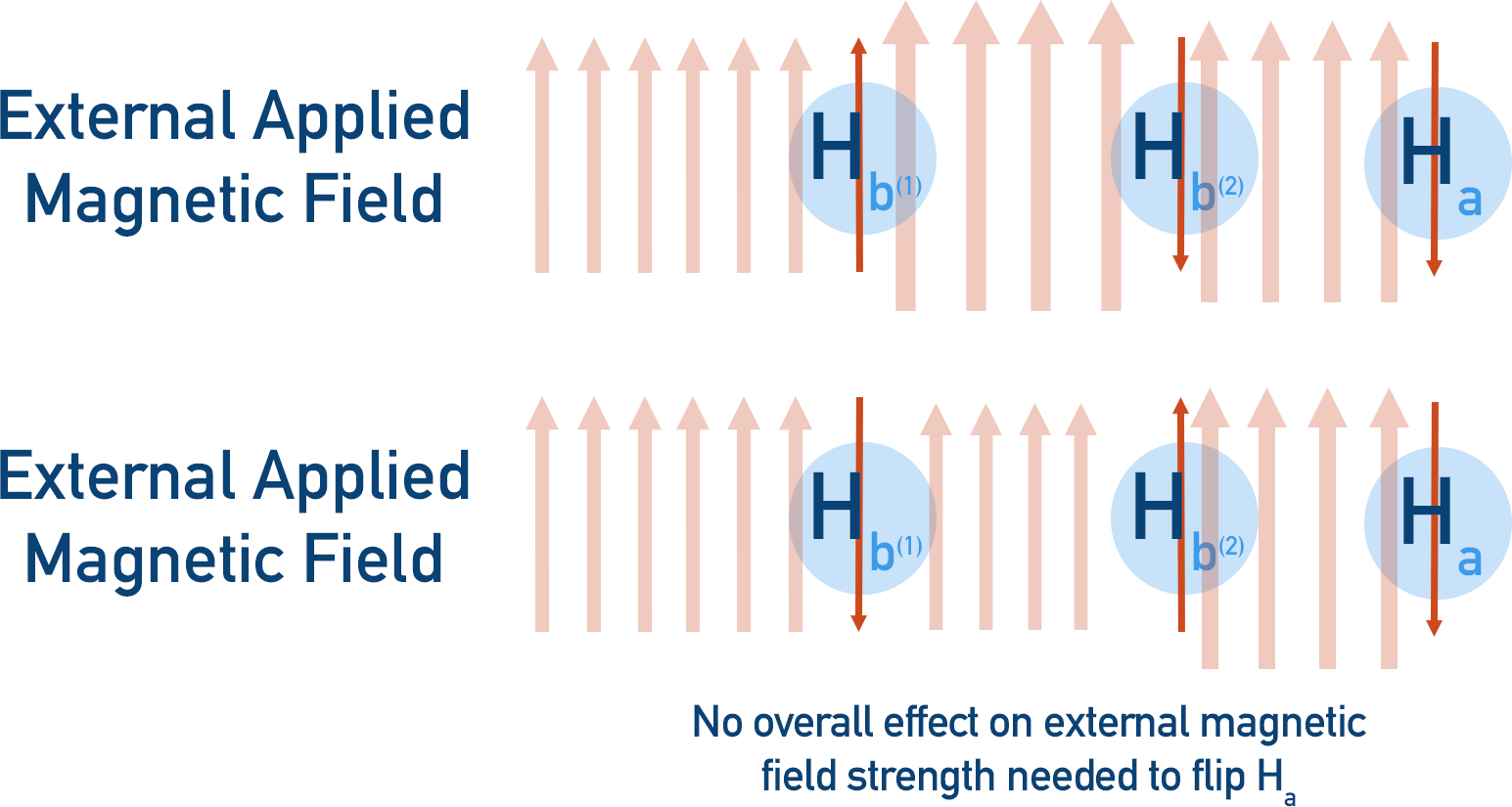 External Applied Magnetic Field

$H_{b^{(1)}}$ $H_{b^{(2)}}$ $H_a$

External Applied Magnetic Field

$H_{b^{(1)}}$ $H_{b^{(2)}}$ $H_a$

No overall effect on external magnetic field strength needed to flip $H_a$